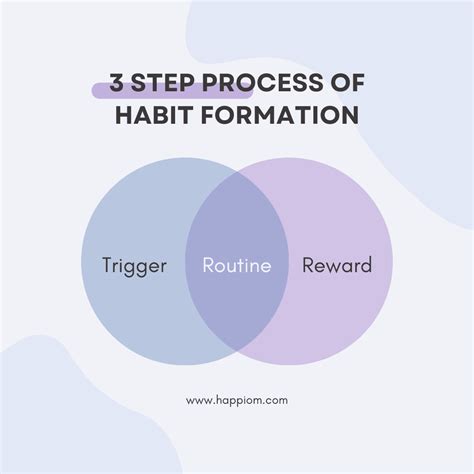 3 STEP PROCESS OF HABIT FORMATION

Trigger

Routine

Reward

www.happiom.com